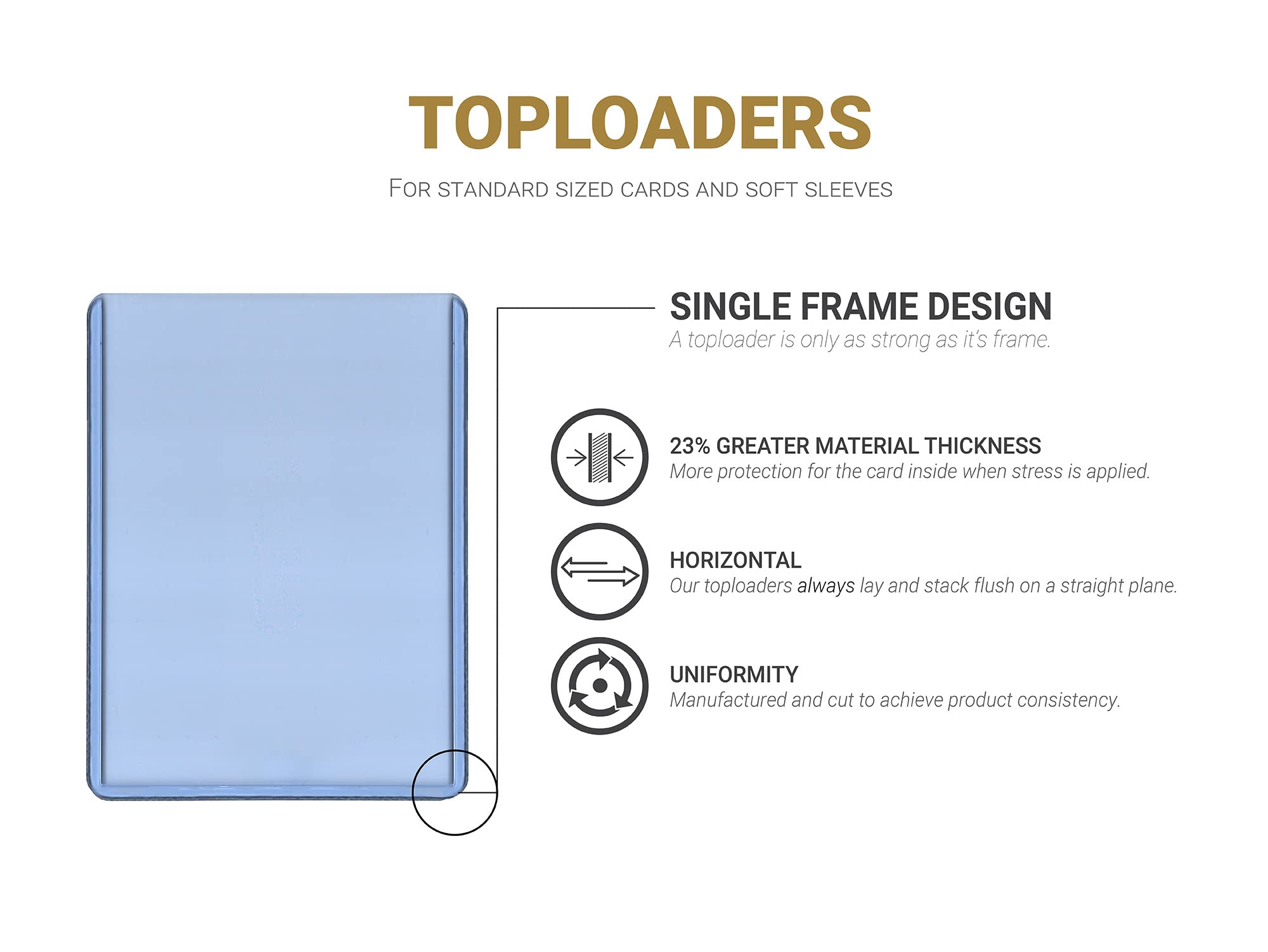 TOPLOADERS

FOR STANDARD SIZED CARDS AND SOFT SLEEVES

SINGLE FRAME DESIGN
A toploader is only as strong as it's frame.

23% GREATER MATERIAL THICKNESS
More protection for the card inside when stress is applied.

HORIZONTAL
Our toploaders always lay and stack flush on a straight plane.

UNIFORMITY
Manufactured and cut to achieve product consistency.